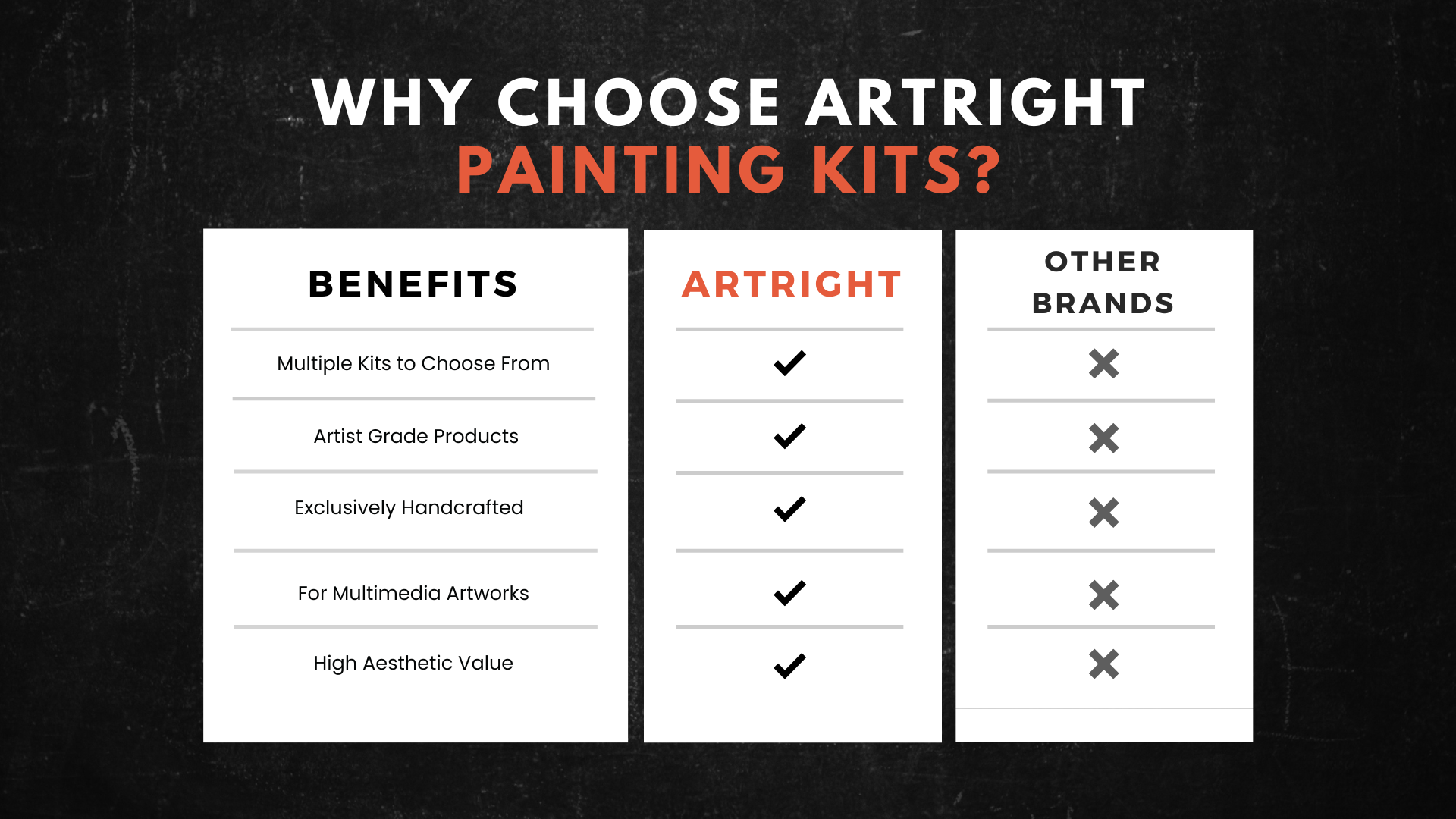 WHY CHOOSE ARTRIGHT
PAINTING KITS?

| BENEFITS | ARTRIGHT | OTHER BRANDS |
|---|---|---|
| Multiple Kits to Choose From | ✓ | ✗ |
| Artist Grade Products | ✓ | ✗ |
| Exclusively Handcrafted | ✓ | ✗ |
| For Multimedia Artworks | ✓ | ✗ |
| High Aesthetic Value | ✓ | ✗ |